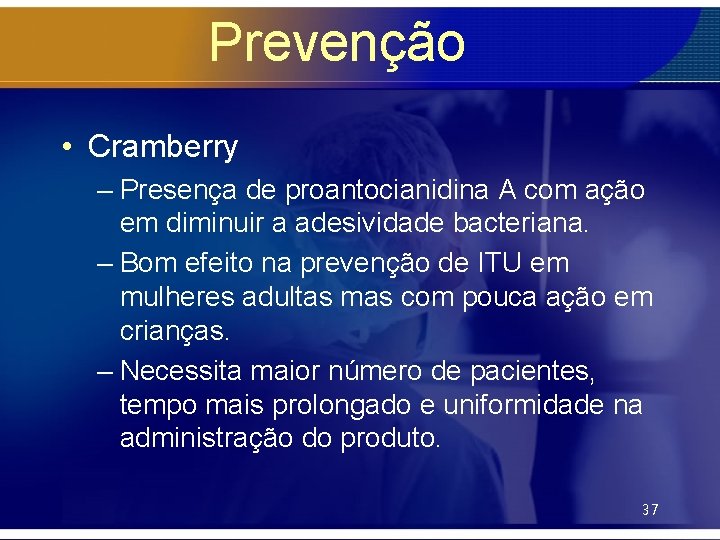 Prevenção

• Cramberry

– Presença de proantocianidina A com ação em diminuir a adesividade bacteriana.

– Bom efeito na prevenção de ITU em mulheres adultas mas com pouca ação em crianças.

– Necessita maior número de pacientes, tempo mais prolongado e uniformidade na administração do produto.

37